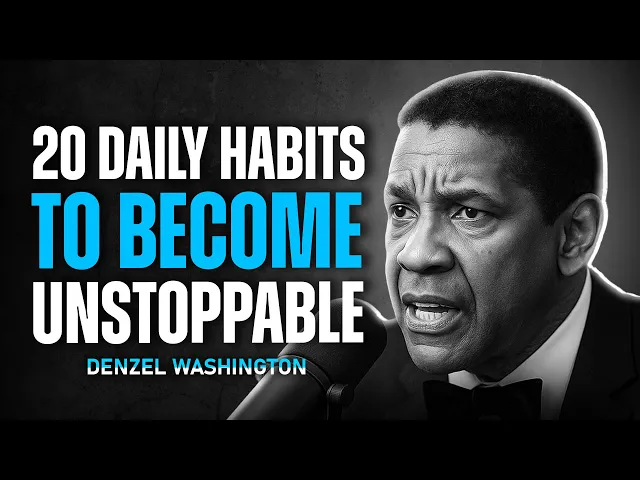 20 DAILY HABITS
TO BECOME
UNSTOPPABLE

DENZEL WASHINGTON